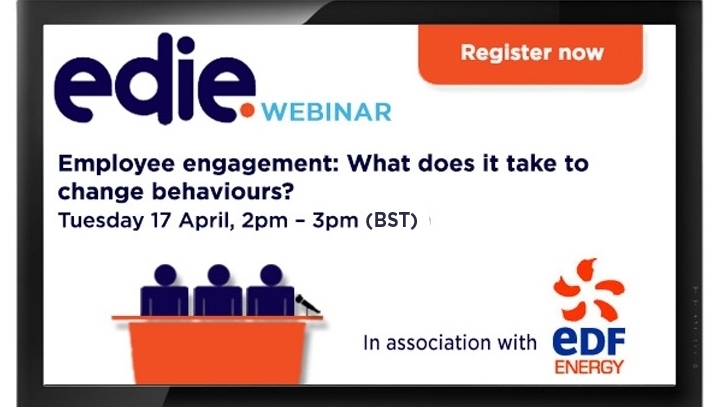 edie. WEBINAR

Register now

Employee engagement: What does it take to change behaviours?
Tuesday 17 April, 2pm – 3pm (BST)

In association with

eDF ENERGY